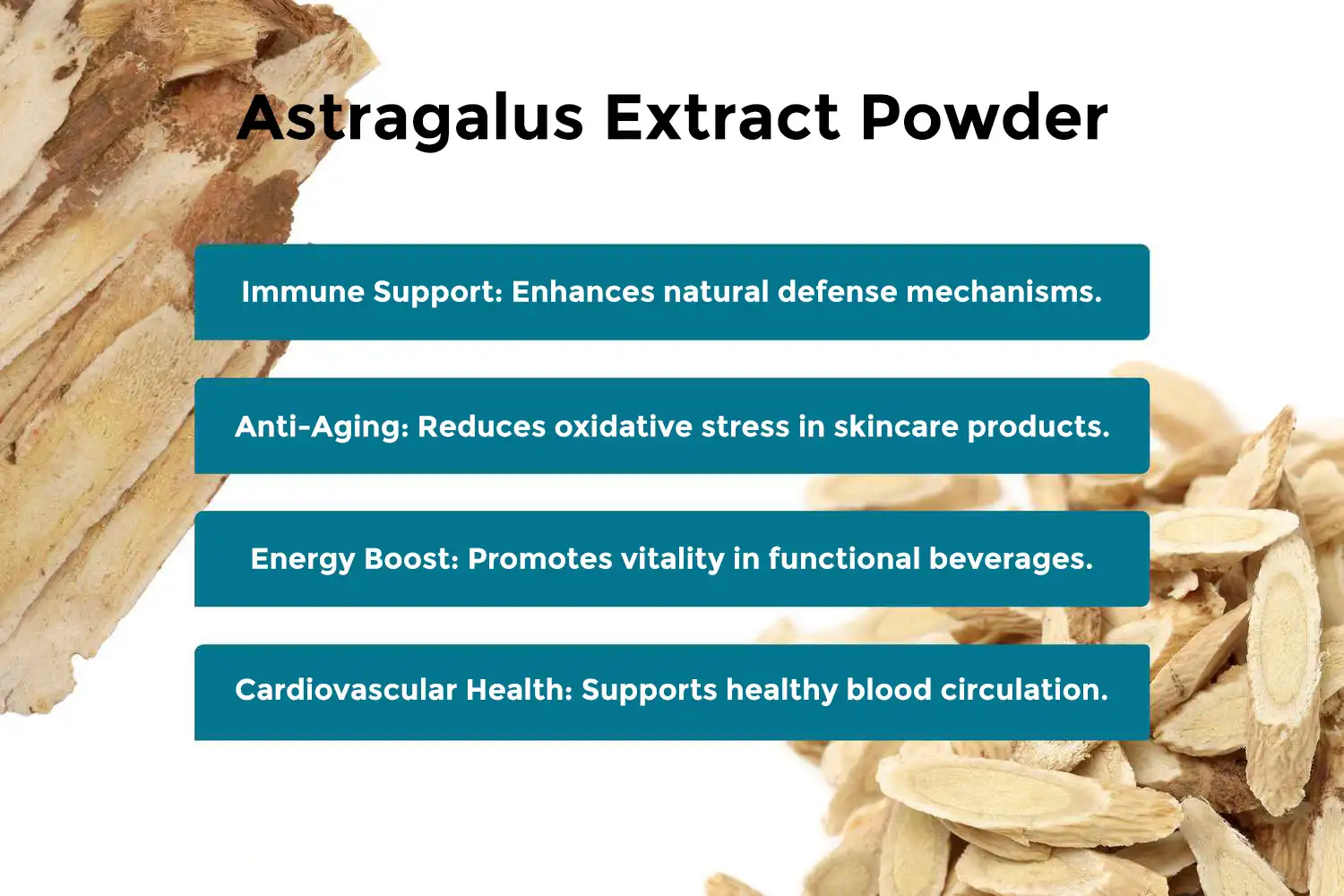 Astragalus Extract Powder

Immune Support: Enhances natural defense mechanisms.

Anti-Aging: Reduces oxidative stress in skincare products.

Energy Boost: Promotes vitality in functional beverages.

Cardiovascular Health: Supports healthy blood circulation.